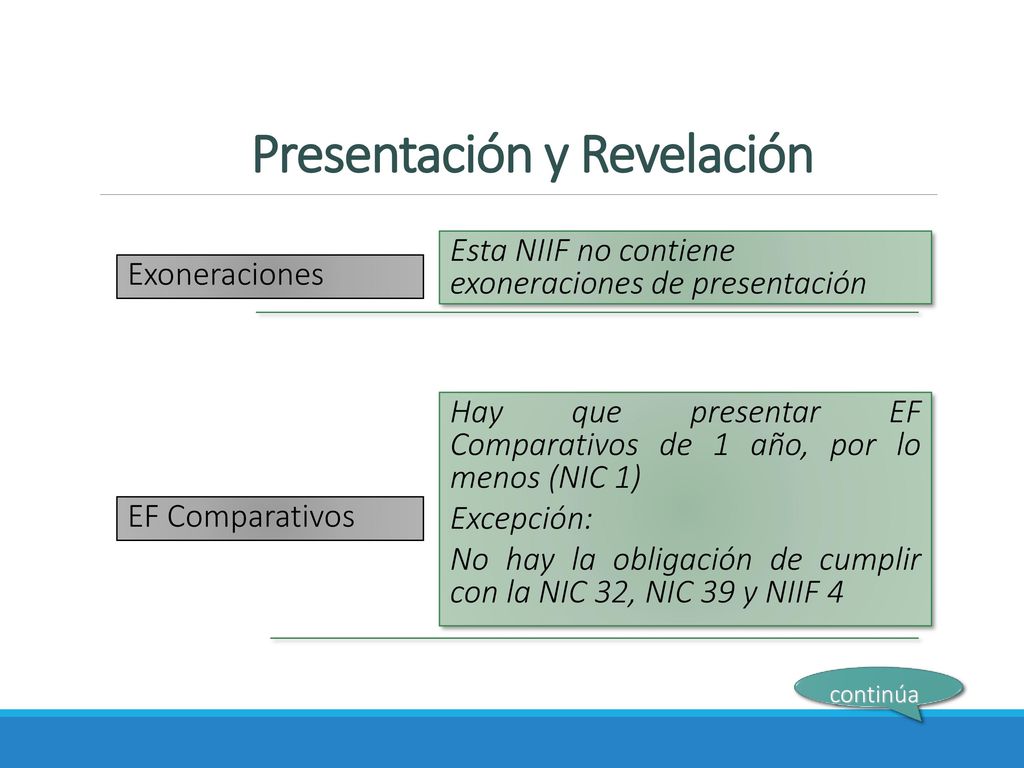 Presentación y Revelación

Exoneraciones

Esta NIIF no contiene exoneraciones de presentación

EF Comparativos

Hay que presentar EF Comparativos de 1 año, por lo menos (NIC 1)

Excepción:

No hay la obligación de cumplir con la NIC 32, NIC 39 y NIIF 4

continúa